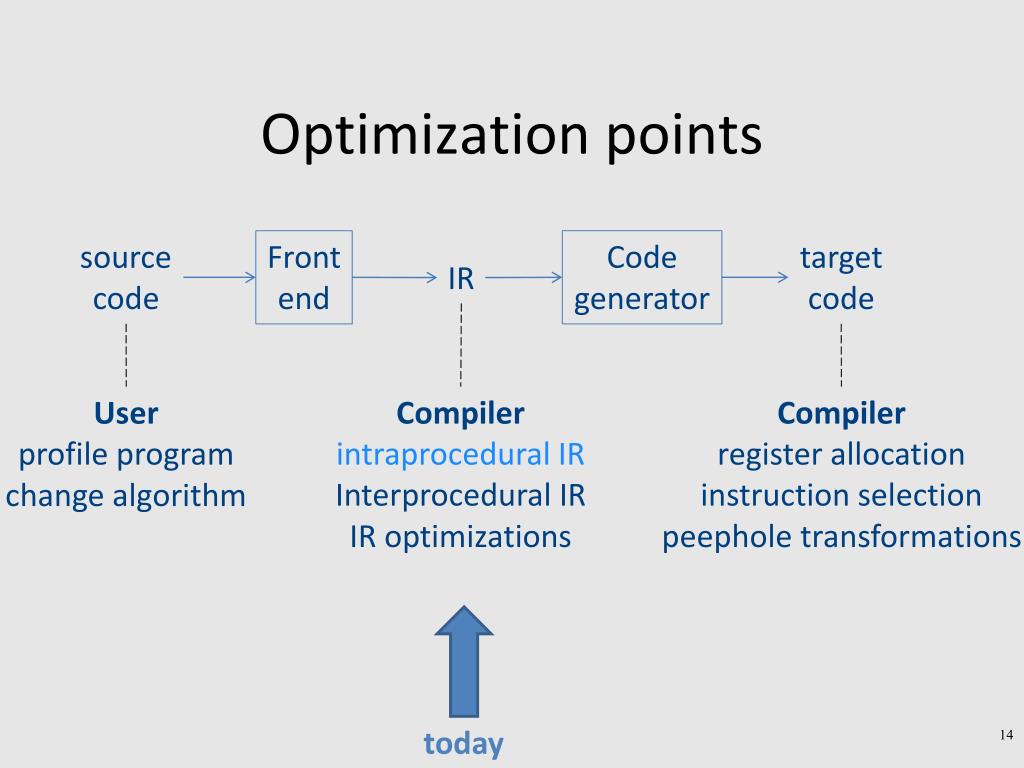 Optimization points

source code

Front end

IR

Code generator

target code

User
profile program
change algorithm

Compiler
intraprocedural IR
Interprocedural IR
IR optimizations

Compiler
register allocation
instruction selection
peephole transformations

today

14